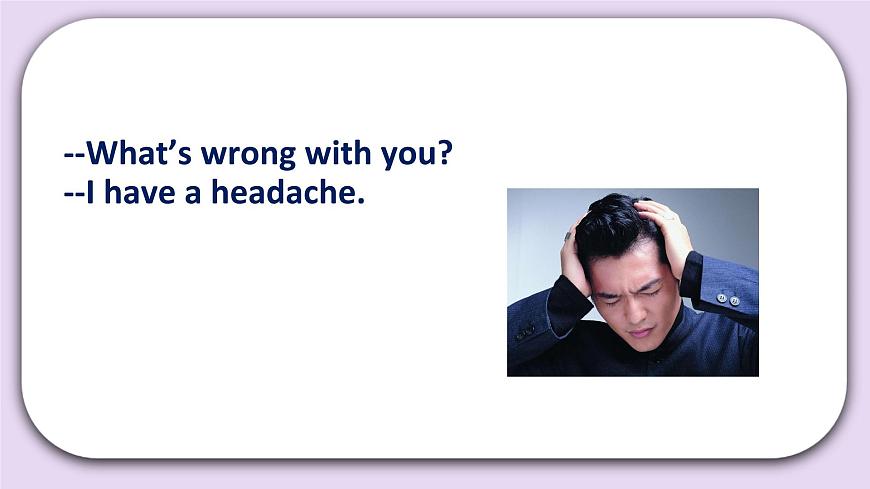 --What’s wrong with you?
--I have a headache.